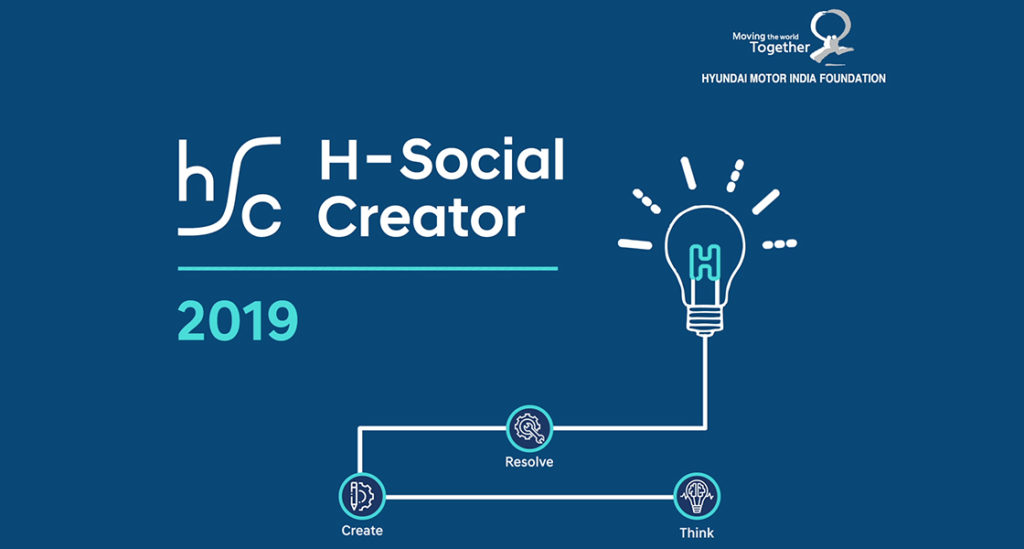 Moving the world
Together

HYUNDAI MOTOR INDIA FOUNDATION

hsc H-Social Creator

2019

H

Resolve

Create

Think